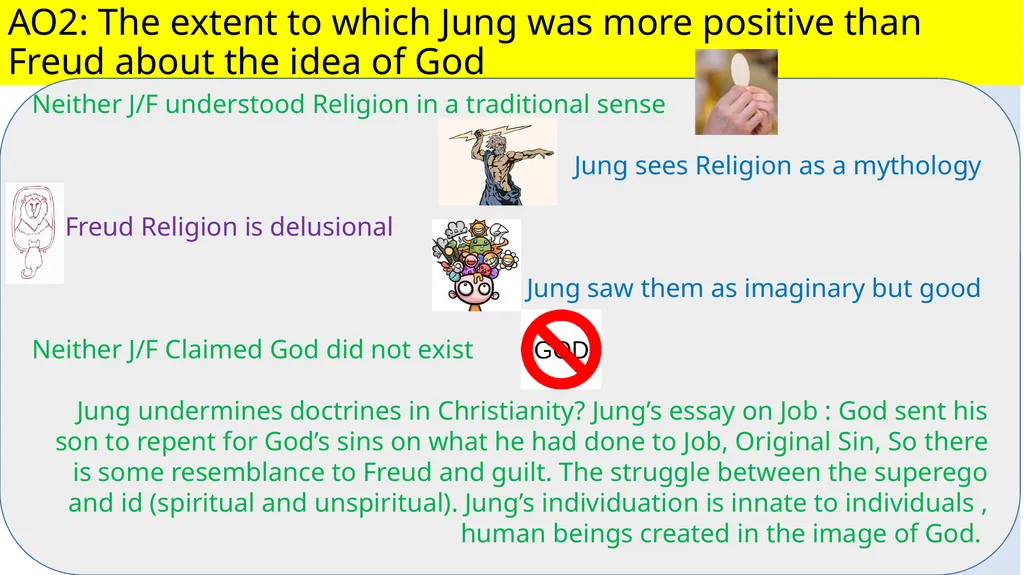 AO2: The extent to which Jung was more positive than Freud about the idea of God

Neither J/F understood Religion in a traditional sense

Jung sees Religion as a mythology

Freud Religion is delusional

Jung saw them as imaginary but good

Neither J/F Claimed God did not exist

GOD

Jung undermines doctrines in Christianity? Jung's essay on Job : God sent his son to repent for God's sins on what he had done to Job, Original Sin, So there is some resemblance to Freud and guilt. The struggle between the superego and id (spiritual and unspiritual). Jung's individuation is innate to individuals , human beings created in the image of God.